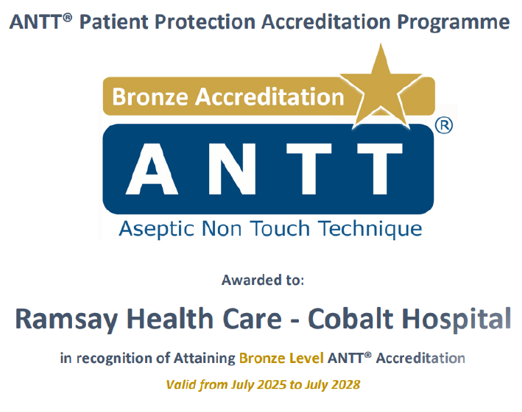 ANTT® Patient Protection Accreditation Programme

Bronze Accreditation

ANTT®

Aseptic Non Touch Technique

Awarded to:

Ramsay Health Care - Cobalt Hospital

in recognition of Attaining Bronze Level ANTT® Accreditation

Valid from July 2025 to July 2028